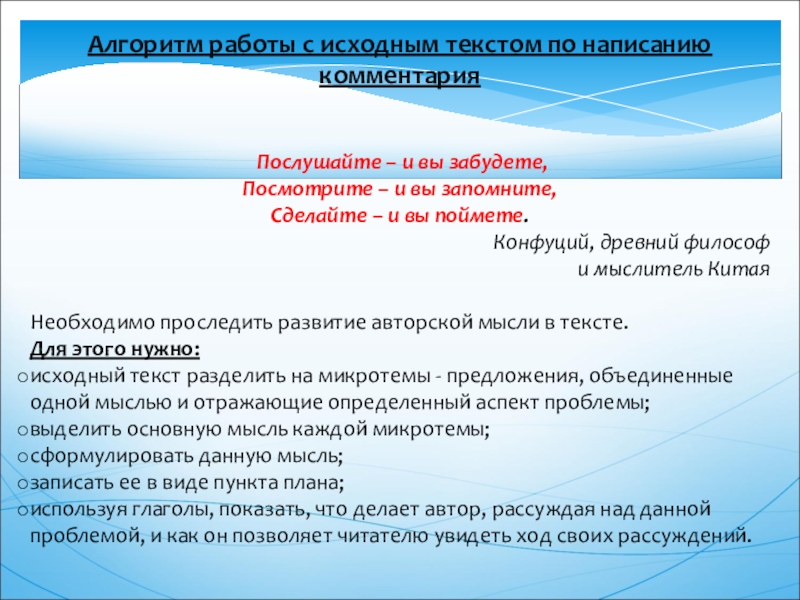 Алгоритм работы с исходным текстом по написанию комментария

Послушайте – и вы забудете,
Посмотрите – и вы запомните,
Сделайте – и вы поймете.

Конфуций, древний философ
и мыслитель Китая

Необходимо проследить развитие авторской мысли в тексте.
Для этого нужно:
o исходный текст разделить на микротемы - предложения, объединенные одной мыслью и отражающие определенный аспект проблемы;
o выделить основную мысль каждой микротемы;
o сформулировать данную мысль;
o записать ее в виде пункта плана;
o используя глаголы, показать, что делает автор, рассуждая над данной проблемой, и как он позволяет читателю увидеть ход своих рассуждений.